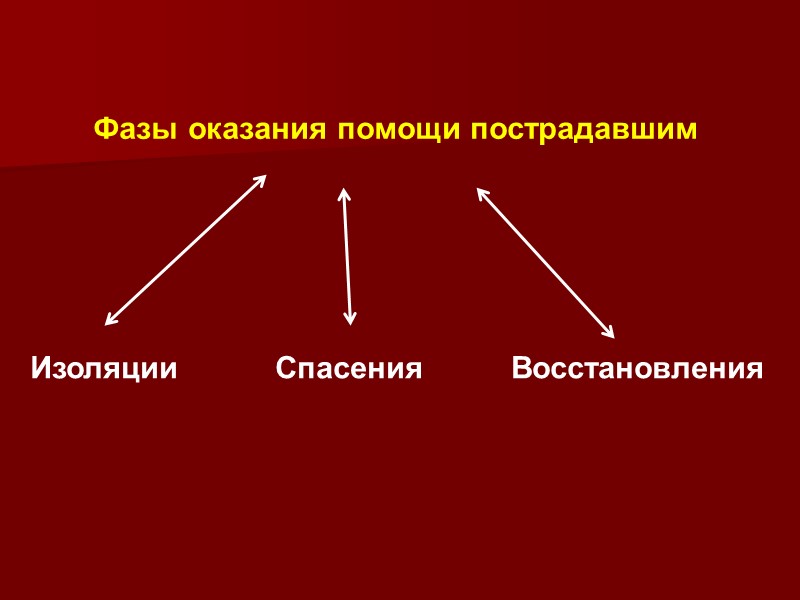 Фазы оказания помощи пострадавшим

Изоляции

Спасения

Восстановления